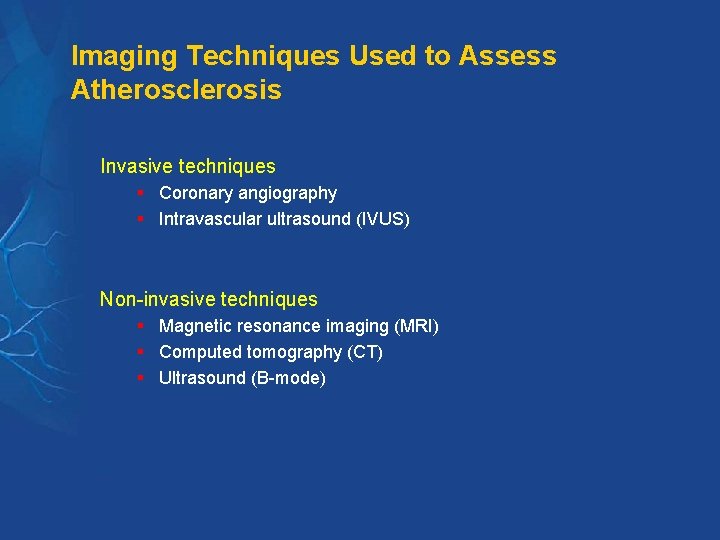 Imaging Techniques Used to Assess Atherosclerosis

Invasive techniques
• Coronary angiography
• Intravascular ultrasound (IVUS)

Non-invasive techniques
• Magnetic resonance imaging (MRI)
• Computed tomography (CT)
• Ultrasound (B-mode)